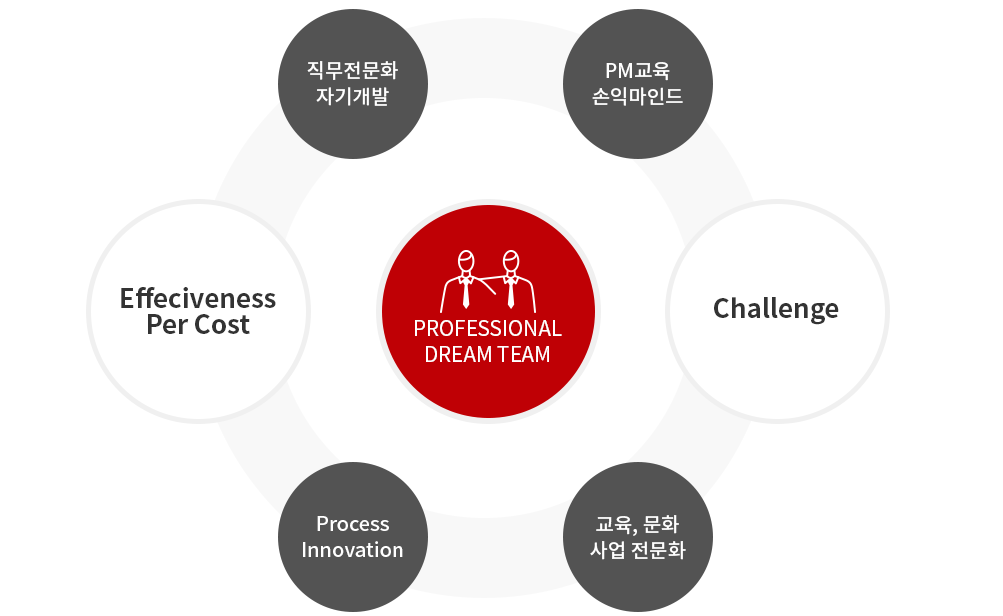 직무전문화
자기개발

PM교육
손익마인드

Effeciveness
Per Cost

PROFESSIONAL
DREAM TEAM

Challenge

Process
Innovation

교육, 문화
사업 전문화